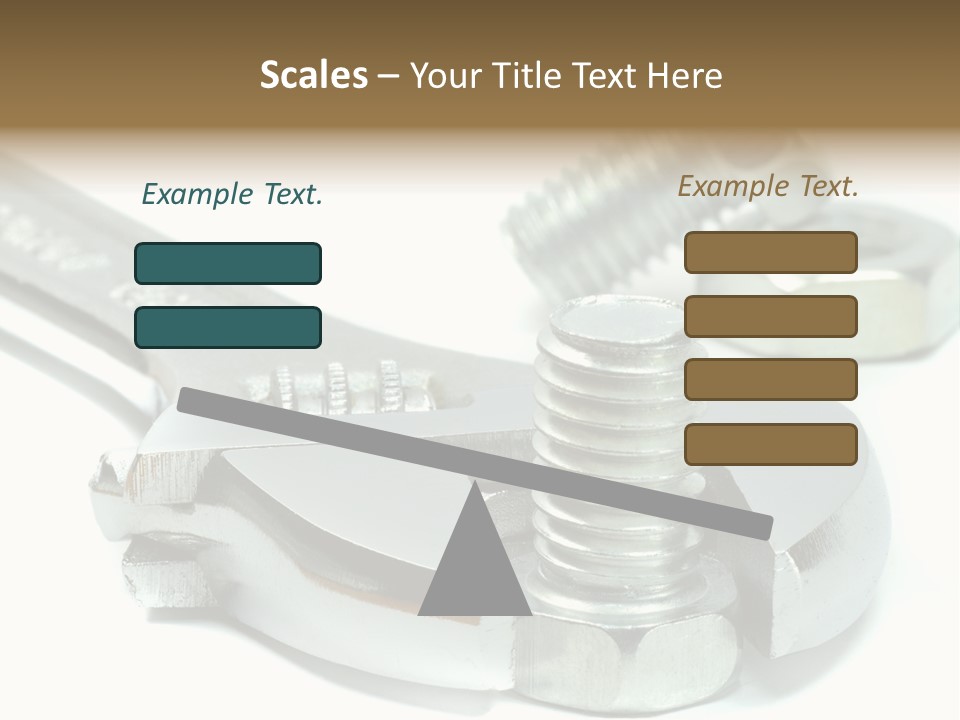 Scales – Your Title Text Here

Example Text.

Example Text.